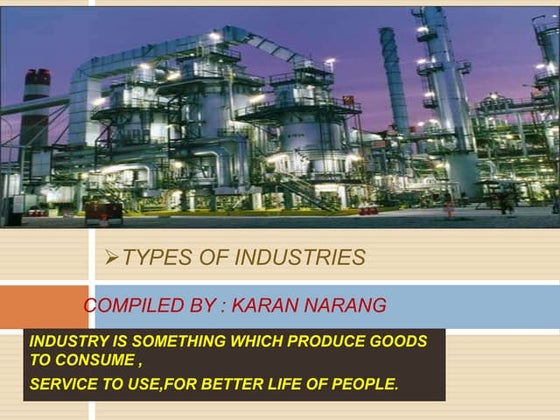 ➢TYPES OF INDUSTRIES

COMPILED BY : KARAN NARANG

INDUSTRY IS SOMETHING WHICH PRODUCE GOODS TO CONSUME ,

SERVICE TO USE,FOR BETTER LIFE OF PEOPLE.